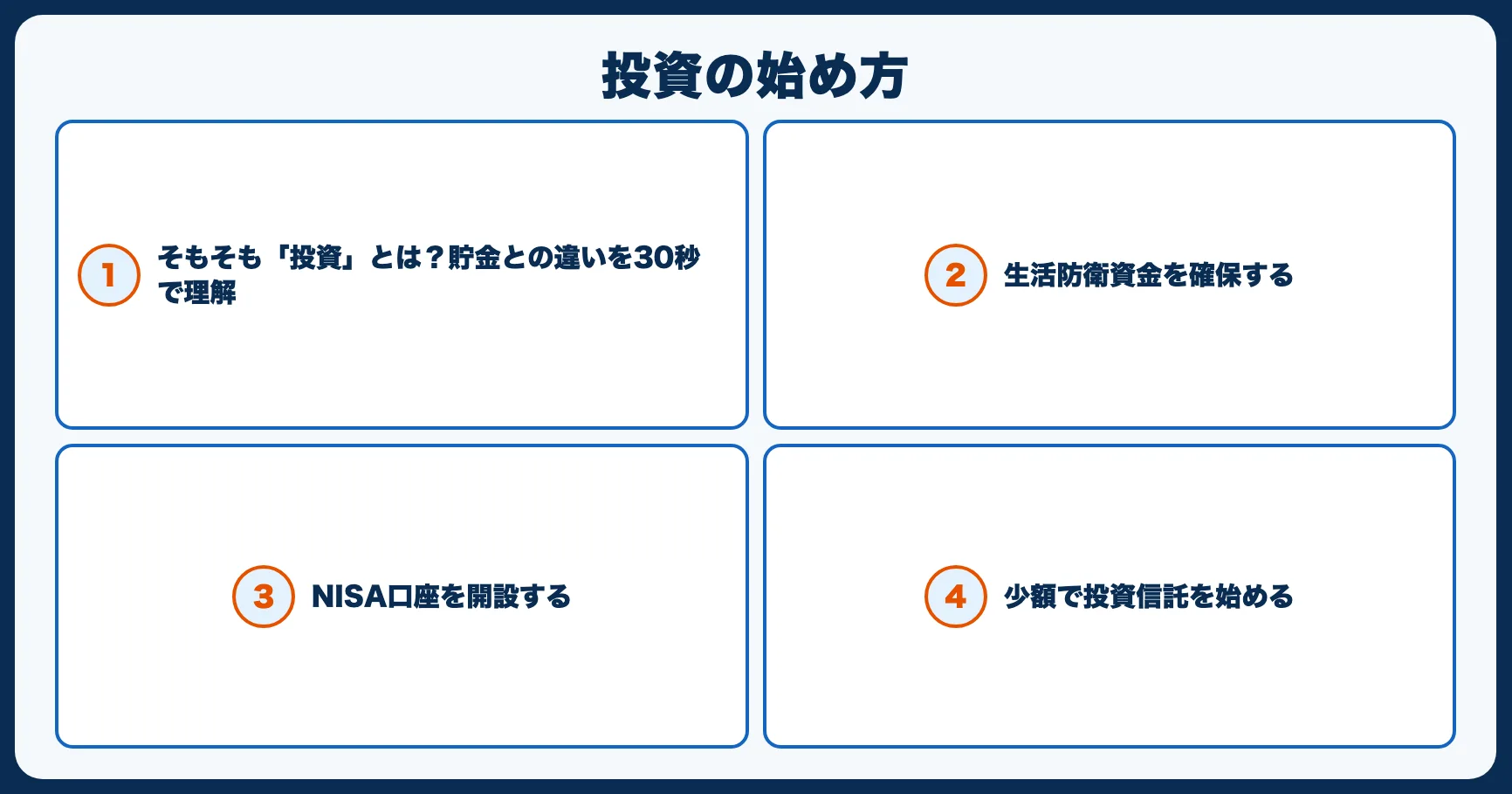 投資の始め方

1 そもそも「投資」とは？貯金との違いを30秒で理解

2 生活防衛資金を確保する

3 NISA口座を開設する

4 少額で投資信託を始める